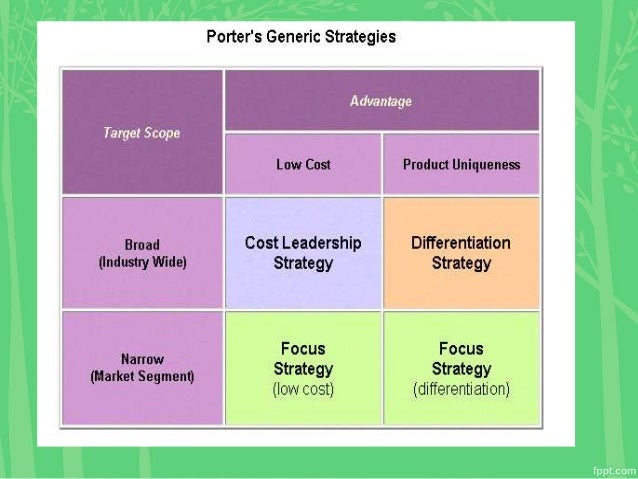 Porter's Generic Strategies

| Target Scope | Advantage | |
|---|---|---|
| | Low Cost | Product Uniqueness |
| Broad (Industry Wide) | Cost Leadership Strategy | Differentiation Strategy |
| Narrow (Market Segment) | Focus Strategy (low cost) | Focus Strategy (differentiation) |

fppt.com